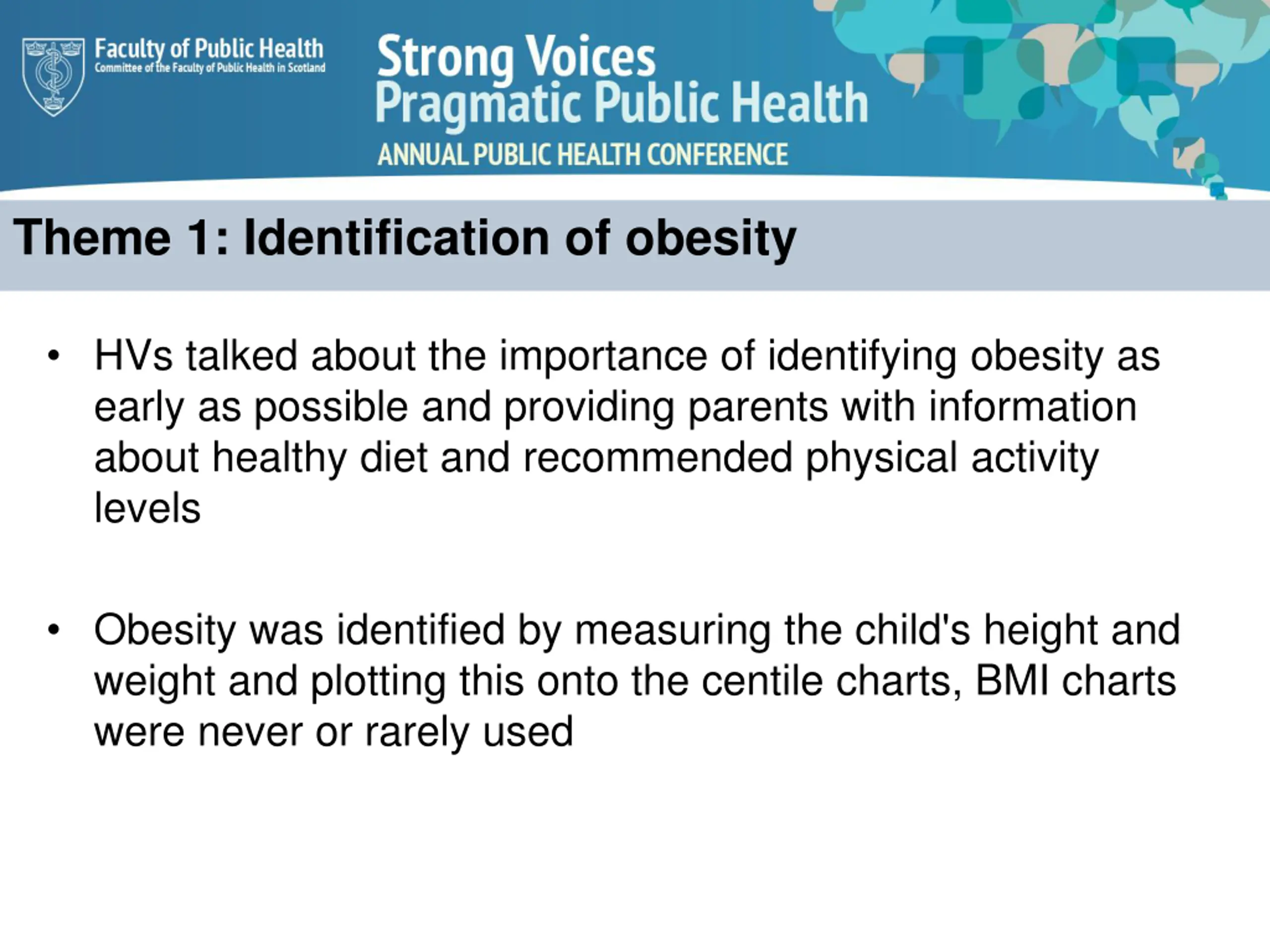 Faculty of Public Health
Committee of the Faculty of Public Health in Scotland

Strong Voices
Pragmatic Public Health
ANNUAL PUBLIC HEALTH CONFERENCE

Theme 1: Identification of obesity

• HVs talked about the importance of identifying obesity as early as possible and providing parents with information about healthy diet and recommended physical activity levels

• Obesity was identified by measuring the child's height and weight and plotting this onto the centile charts, BMI charts were never or rarely used